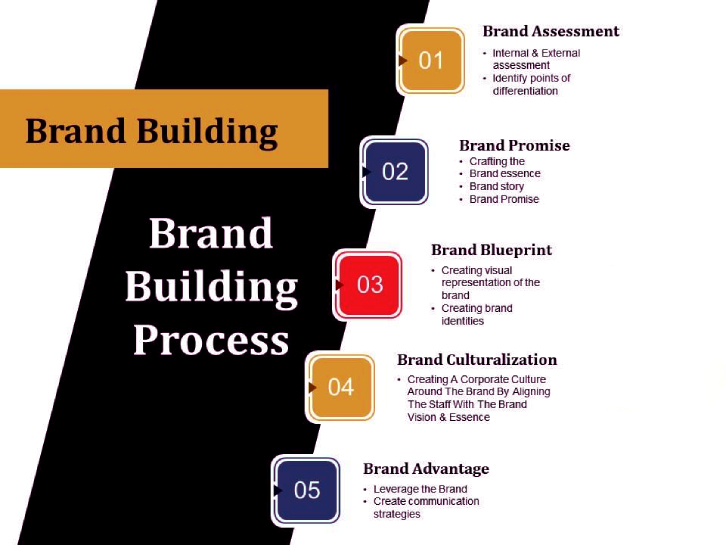 Brand Building

Brand Building Process

01

Brand Assessment
• Internal & External assessment
• Identify points of differentiation

02

Brand Promise
• Crafting the
• Brand essence
• Brand story
• Brand Promise

03

Brand Blueprint
• Creating visual representation of the brand
• Creating brand identities

04

Brand Culturalization
• Creating A Corporate Culture Around The Brand By Aligning The Staff With The Brand Vision & Essence

05

Brand Advantage
• Leverage the Brand
• Create communication strategies